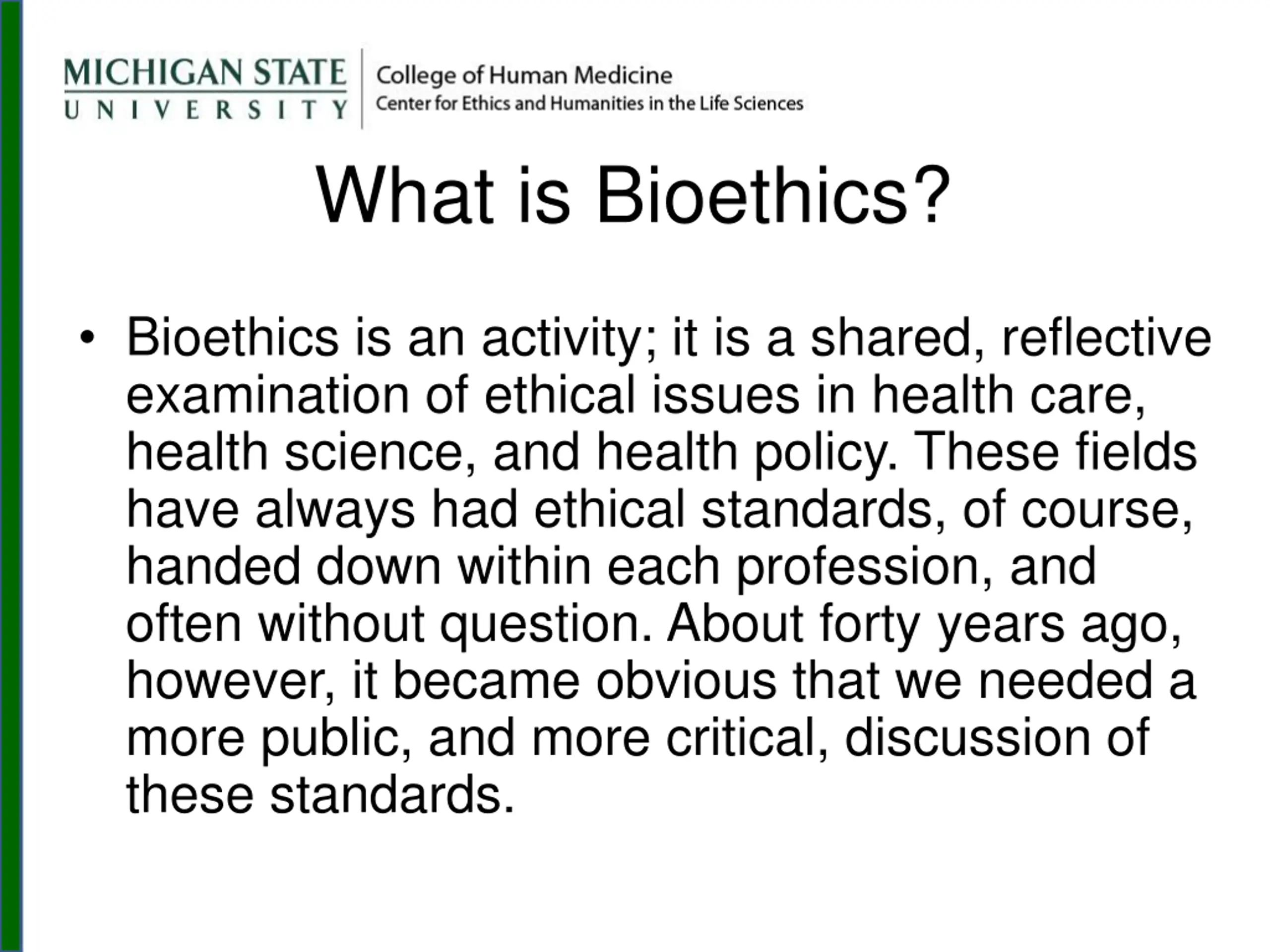 MICHIGAN STATE
UNIVERSITY

College of Human Medicine
Center for Ethics and Humanities in the Life Sciences

What is Bioethics?

• Bioethics is an activity; it is a shared, reflective examination of ethical issues in health care, health science, and health policy. These fields have always had ethical standards, of course, handed down within each profession, and often without question. About forty years ago, however, it became obvious that we needed a more public, and more critical, discussion of these standards.